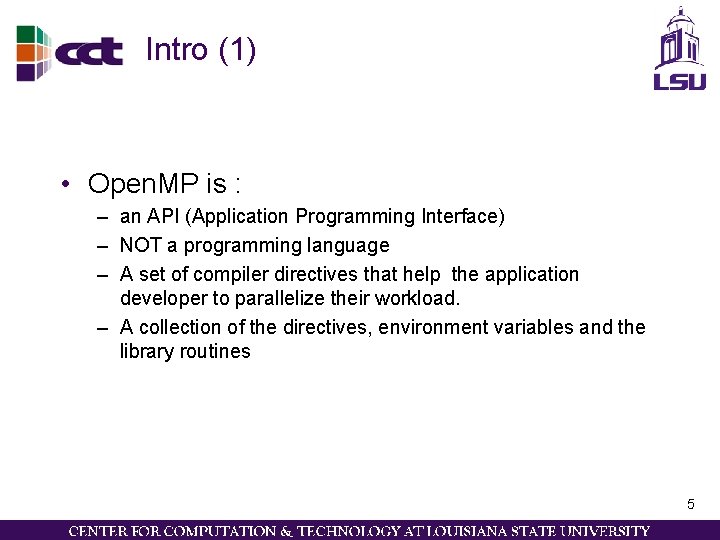 cct Intro (1)

LSU

• OpenMP is :
– an API (Application Programming Interface)
– NOT a programming language
– A set of compiler directives that help the application developer to parallelize their workload.
– A collection of the directives, environment variables and the library routines

5

CENTER FOR COMPUTATION & TECHNOLOGY AT LOUISIANA STATE UNIVERSITY